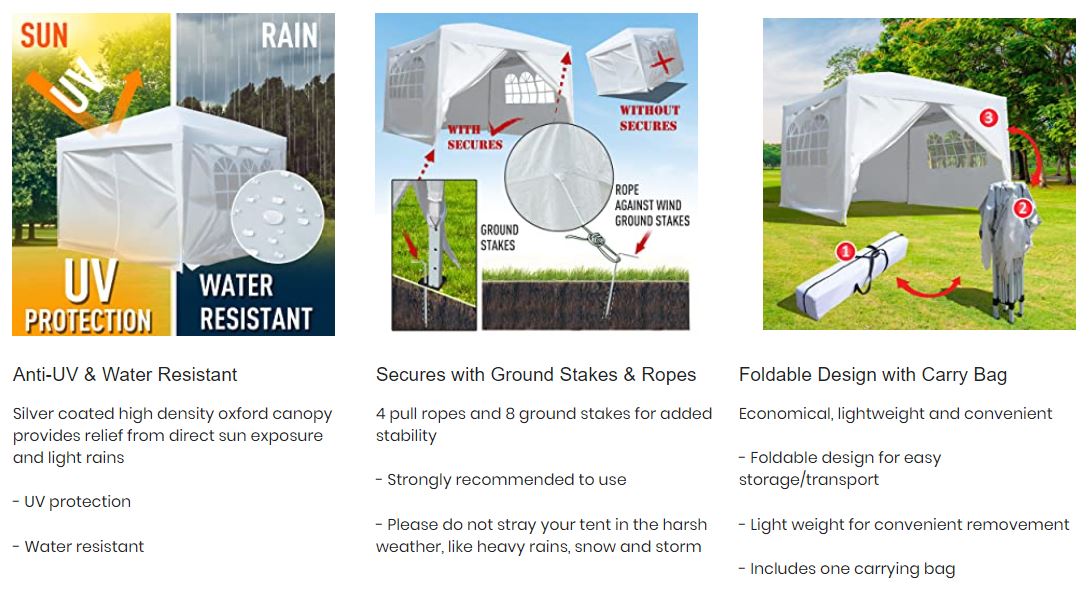 SUN
UV
RAIN
UV PROTECTION
WATER RESISTANT

Anti-UV & Water Resistant

Silver coated high density oxford canopy provides relief from direct sun exposure and light rains

- UV protection

- Water resistant

WITH SECURES
WITHOUT SECURES
GROUND STAKES
ROPE AGAINST WIND GROUND STAKES

Secures with Ground Stakes & Ropes

4 pull ropes and 8 ground stakes for added stability

- Strongly recommended to use

- Please do not stray your tent in the harsh weather, like heavy rains, snow and storm

1
2
3

Foldable Design with Carry Bag

Economical, lightweight and convenient

- Foldable design for easy storage/transport

- Light weight for convenient removement

- Includes one carrying bag